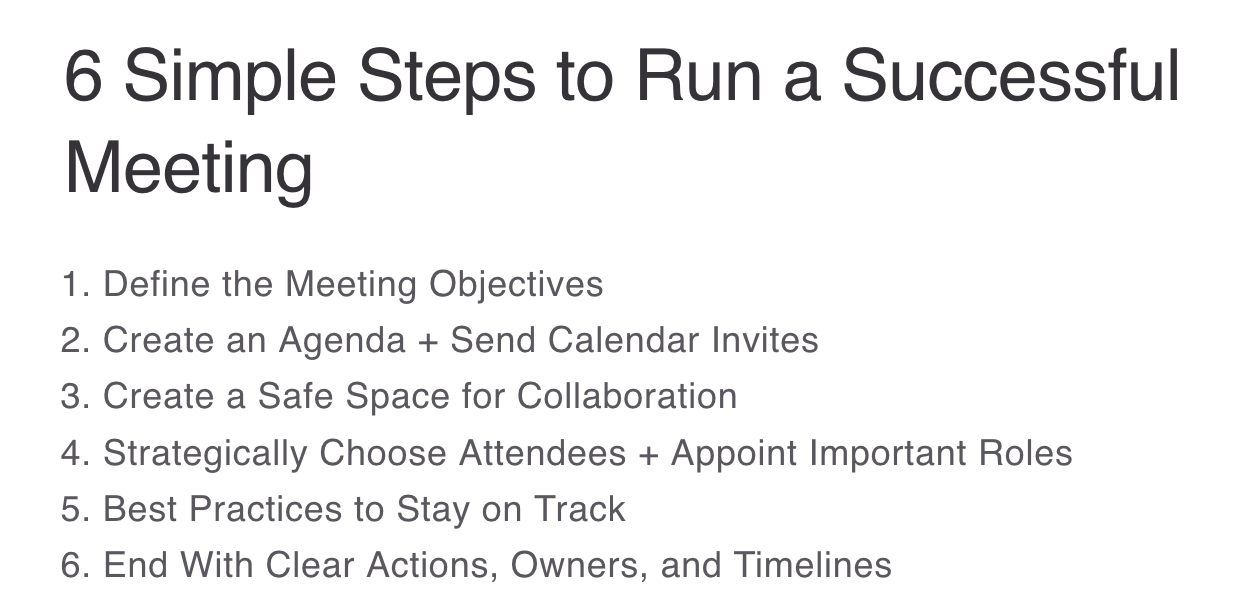 6 Simple Steps to Run a Successful Meeting

1. Define the Meeting Objectives
2. Create an Agenda + Send Calendar Invites
3. Create a Safe Space for Collaboration
4. Strategically Choose Attendees + Appoint Important Roles
5. Best Practices to Stay on Track
6. End With Clear Actions, Owners, and Timelines